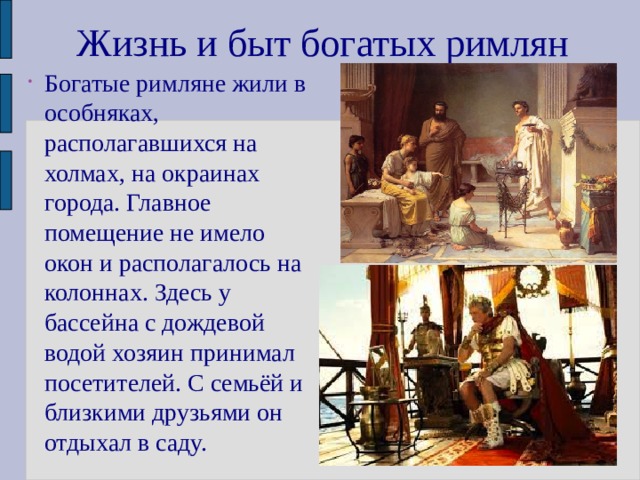 Жизнь и быт богатых римлян

Богатые римляне жили в особняках, располагавшихся на холмах, на окраинах города. Главное помещение не имело окон и располагалось на колоннах. Здесь у бассейна с дождевой водой хозяин принимал посетителей. С семьёй и близкими друзьями он отдыхал в саду.